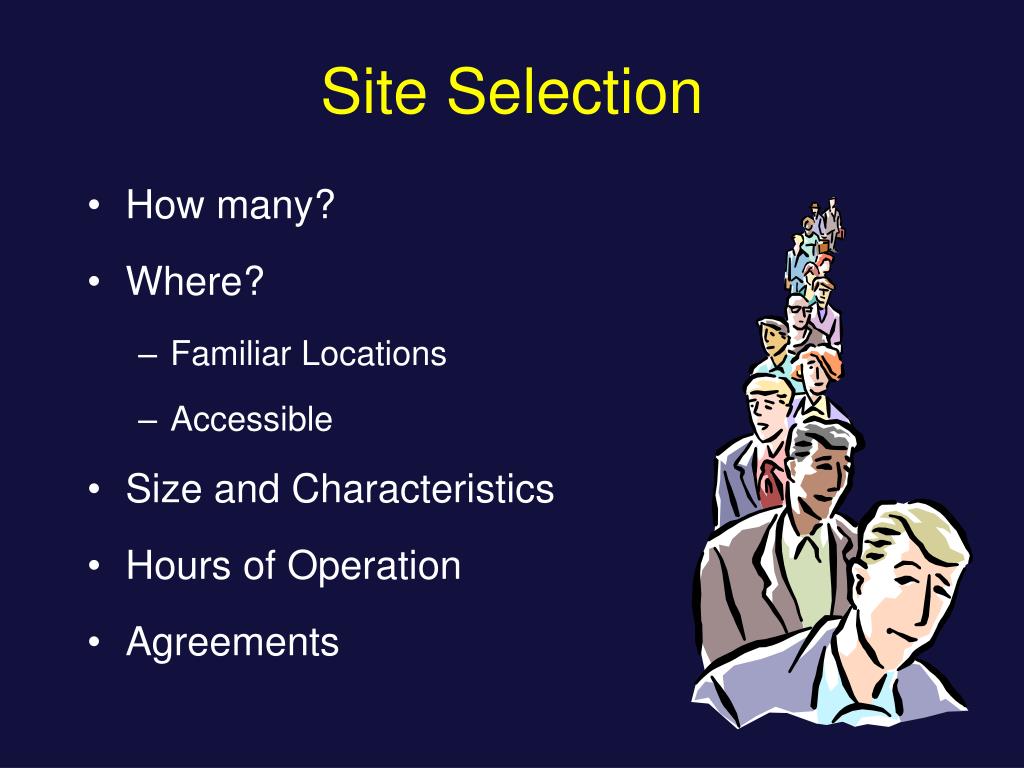 Site Selection

• How many?
• Where?
  – Familiar Locations
  – Accessible
• Size and Characteristics
• Hours of Operation
• Agreements